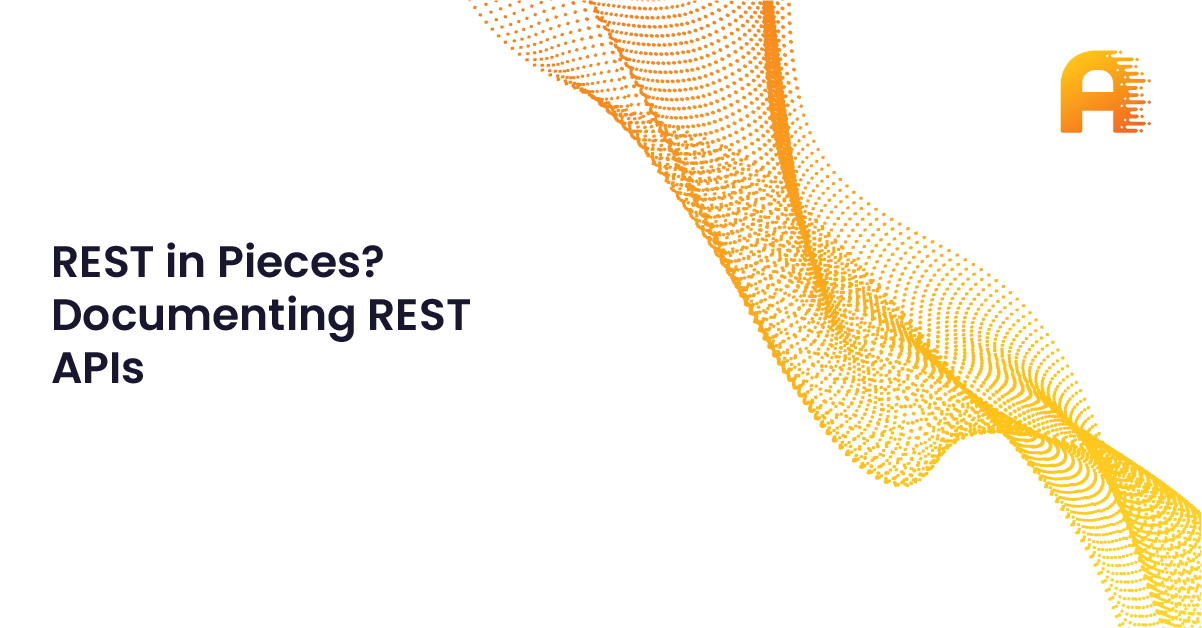 REST in Pieces? Documenting REST APIs